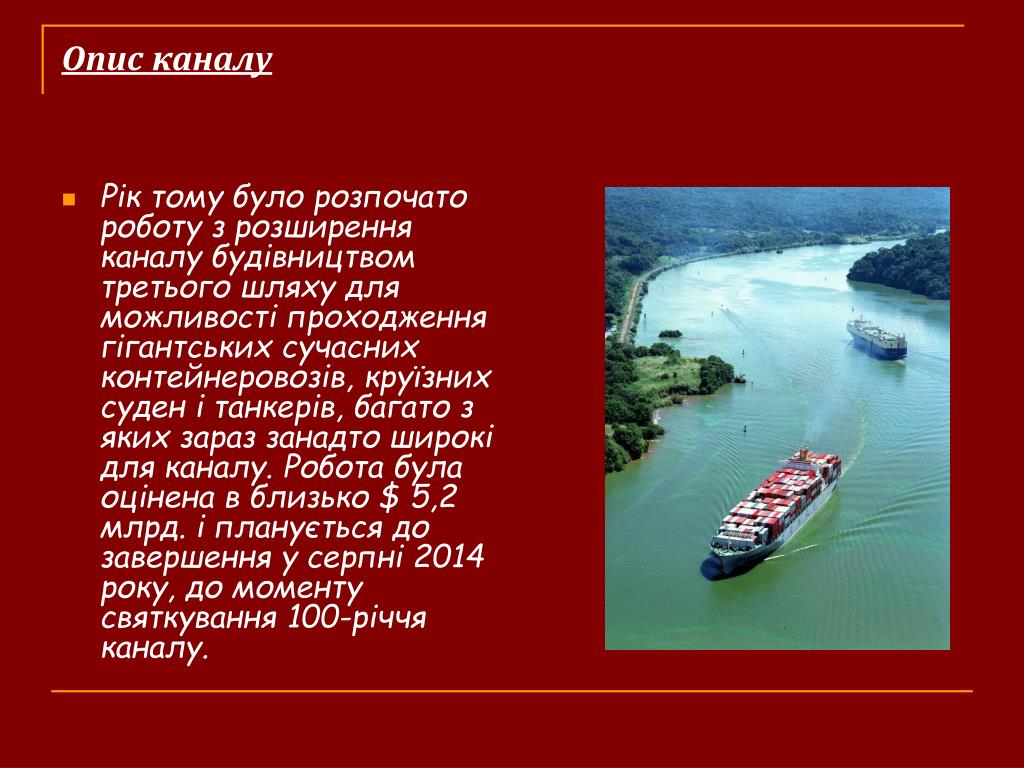 Опис каналу

Рік тому було розпочато роботу з розширення каналу будівництвом третього шляху для можливості проходження гігантських сучасних контейнеровозів, круїзних суден і танкерів, багато з яких зараз занадто широкі для каналу. Робота була оцінена в близько $ 5,2 млрд. і планується до завершення у серпні 2014 року, до моменту святкування 100-річчя каналу.